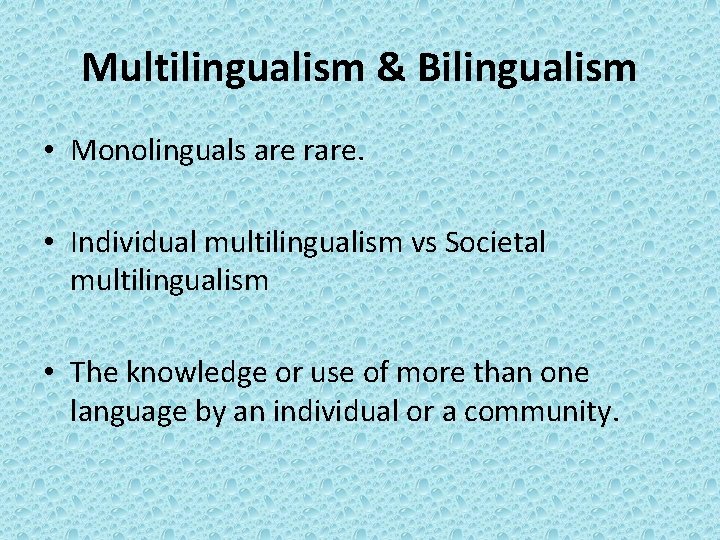 Multilingualism & Bilingualism

• Monolinguals are rare.

• Individual multilingualism vs Societal multilingualism

• The knowledge or use of more than one language by an individual or a community.